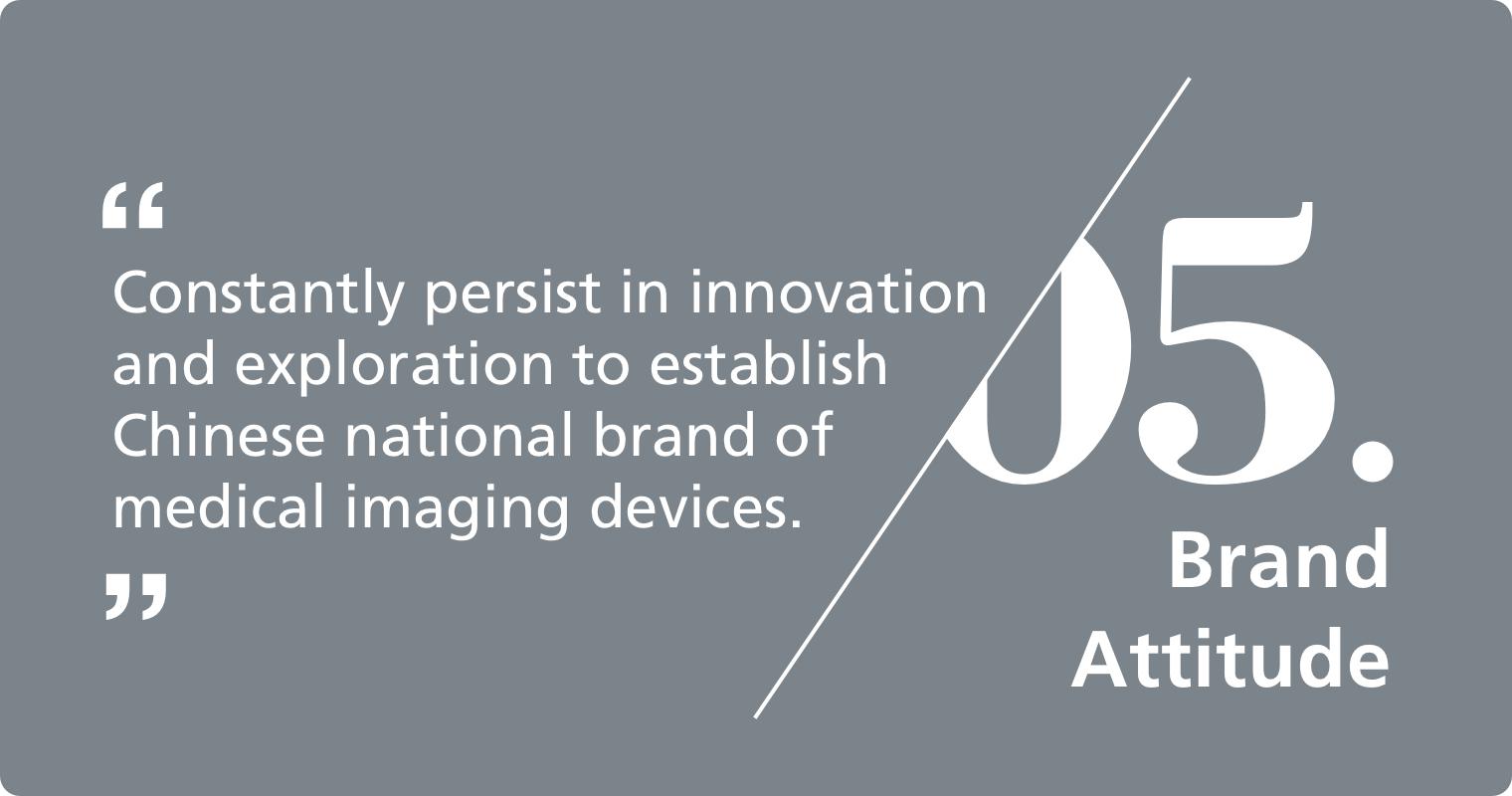 “
Constantly persist in innovation and exploration to establish Chinese national brand of medical imaging devices.
”

05.
Brand
Attitude